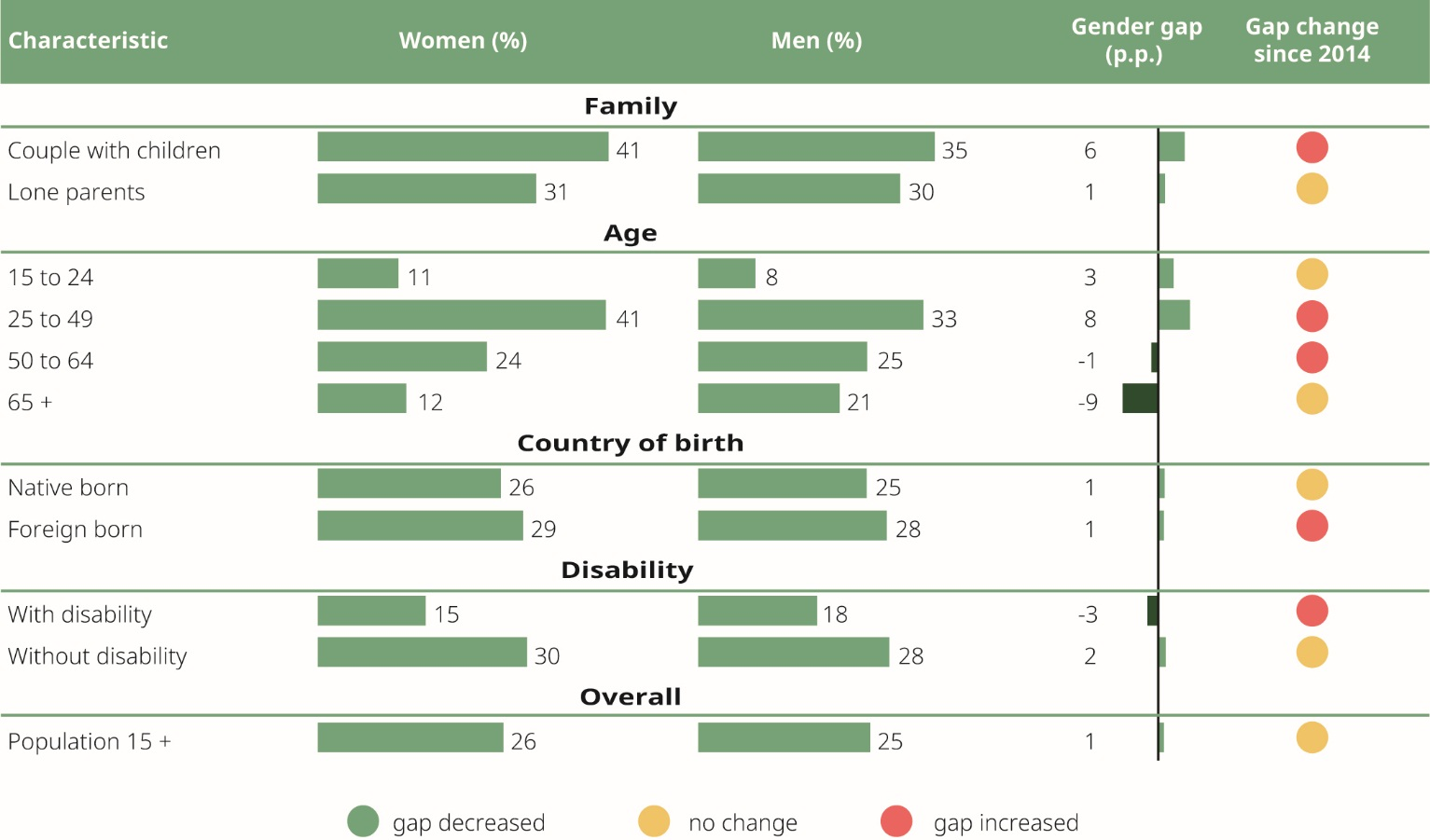 | Characteristic | Women (%) | Men (%) | Gender gap (p.p.) | Gap change since 2014 |
|---|---|---|---|---|
| **Family** | | | | |
| Couple with children | 41 | 35 | 6 | |
| Lone parents | 31 | 30 | 1 | |
| **Age** | | | | |
| 15 to 24 | 11 | 8 | 3 | |
| 25 to 49 | 41 | 33 | 8 | |
| 50 to 64 | 24 | 25 | -1 | |
| 65 + | 12 | 21 | -9 | |
| **Country of birth** | | | | |
| Native born | 26 | 25 | 1 | |
| Foreign born | 29 | 28 | 1 | |
| **Disability** | | | | |
| With disability | 15 | 18 | -3 | |
| Without disability | 30 | 28 | 2 | |
| **Overall** | | | | |
| Population 15 + | 26 | 25 | 1 | |

gap decreased no change gap increased